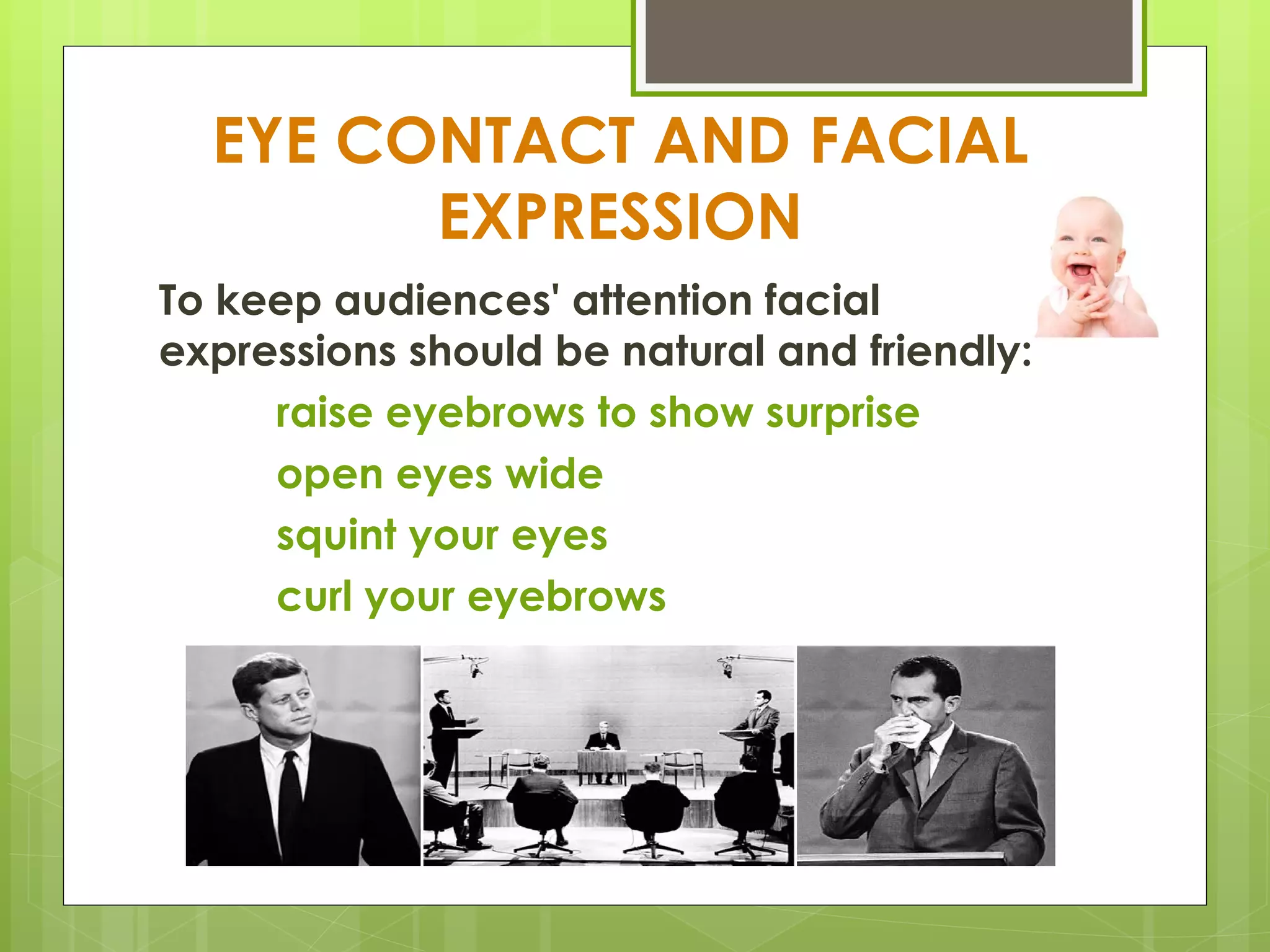 EYE CONTACT AND FACIAL EXPRESSION

To keep audiences' attention facial expressions should be natural and friendly:

raise eyebrows to show surprise
open eyes wide
squint your eyes
curl your eyebrows